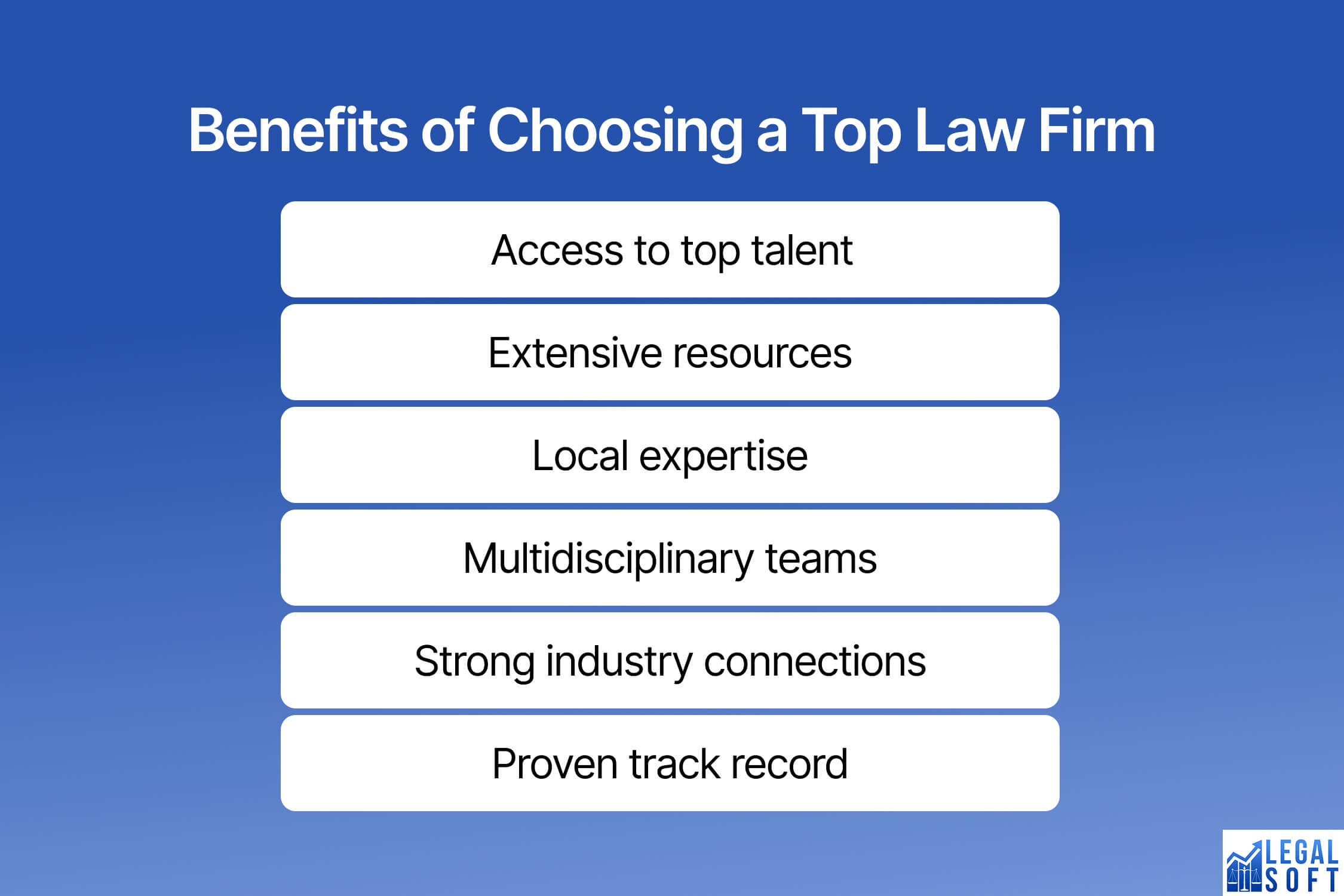 Benefits of Choosing a Top Law Firm

Access to top talent

Extensive resources

Local expertise

Multidisciplinary teams

Strong industry connections

Proven track record

LEGAL SOFT